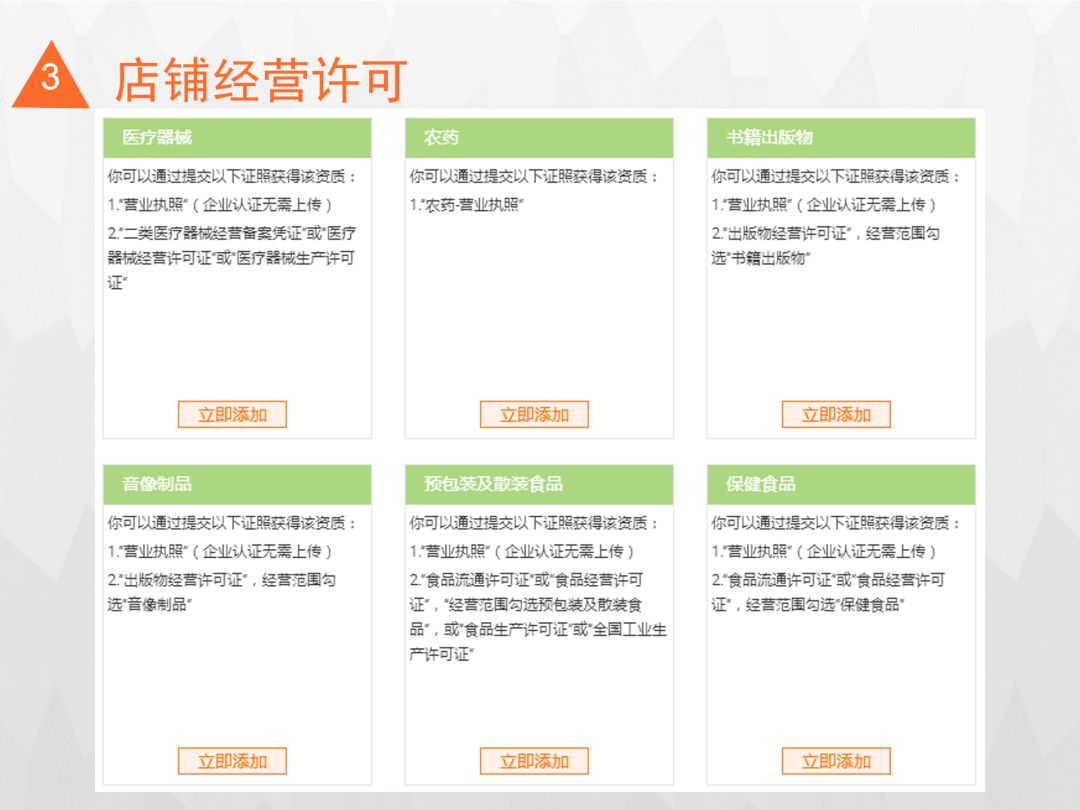 3 店铺经营许可

医疗器械

你可以通过提交以下证照获得该资质：

1."营业执照"（企业认证无需上传）

2."二类医疗器械经营备案凭证"或"医疗器械经营许可证"或"医疗器械生产许可证"

立即添加

农药

你可以通过提交以下证照获得该资质：

1."农药-营业执照"

立即添加

书籍出版物

你可以通过提交以下证照获得该资质：

1."营业执照"（企业认证无需上传）

2."出版物经营许可证"，经营范围勾选"书籍出版物"

立即添加

音像制品

你可以通过提交以下证照获得该资质：

1."营业执照"（企业认证无需上传）

2."出版物经营许可证"，经营范围勾选"音像制品"

立即添加

预包装及散装食品

你可以通过提交以下证照获得该资质：

1."营业执照"（企业认证无需上传）

2."食品流通许可证"或"食品经营许可证"，"经营范围勾选预包装及散装食品"，或"食品生产许可证"或"全国工业生产许可证"

立即添加

保健食品

你可以通过提交以下证照获得该资质：

1."营业执照"（企业认证无需上传）

2."食品流通许可证"或"食品经营许可证"，经营范围勾选"保健食品"

立即添加